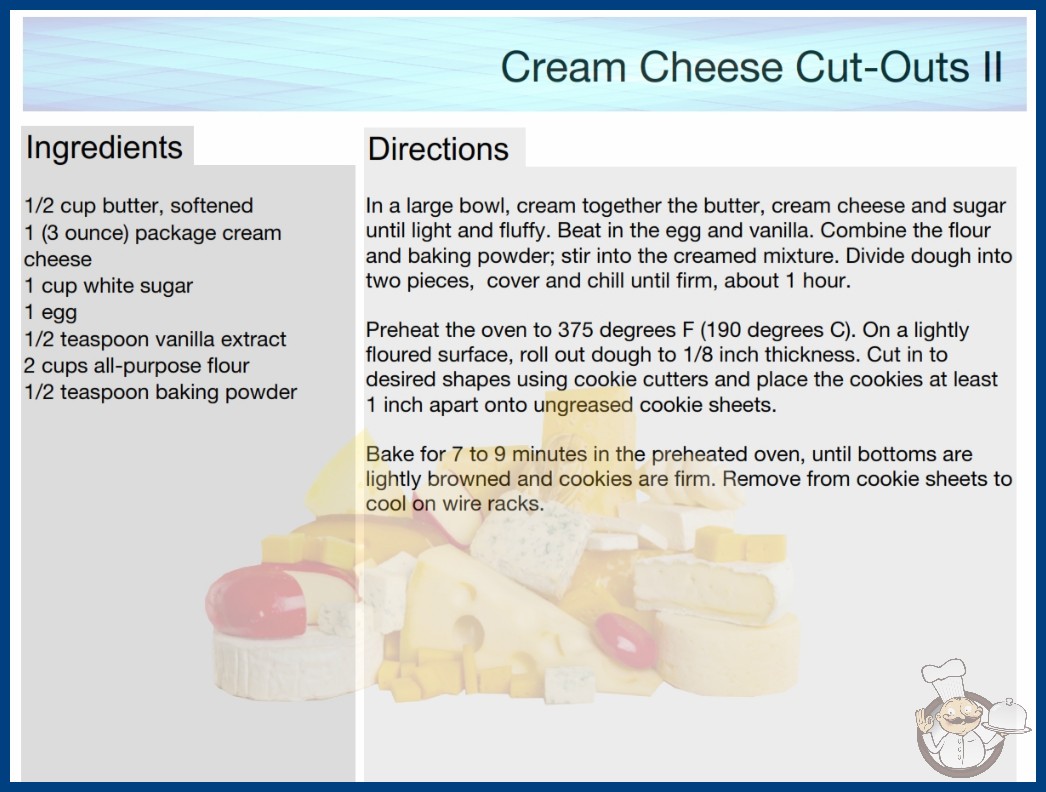 Cream Cheese Cut-Outs II

Ingredients

1/2 cup butter, softened
1 (3 ounce) package cream cheese
1 cup white sugar
1 egg
1/2 teaspoon vanilla extract
2 cups all-purpose flour
1/2 teaspoon baking powder

Directions

In a large bowl, cream together the butter, cream cheese and sugar until light and fluffy. Beat in the egg and vanilla. Combine the flour and baking powder; stir into the creamed mixture. Divide dough into two pieces, cover and chill until firm, about 1 hour.

Preheat the oven to 375 degrees F (190 degrees C). On a lightly floured surface, roll out dough to 1/8 inch thickness. Cut in to desired shapes using cookie cutters and place the cookies at least 1 inch apart onto ungreased cookie sheets.

Bake for 7 to 9 minutes in the preheated oven, until bottoms are lightly browned and cookies are firm. Remove from cookie sheets to cool on wire racks.